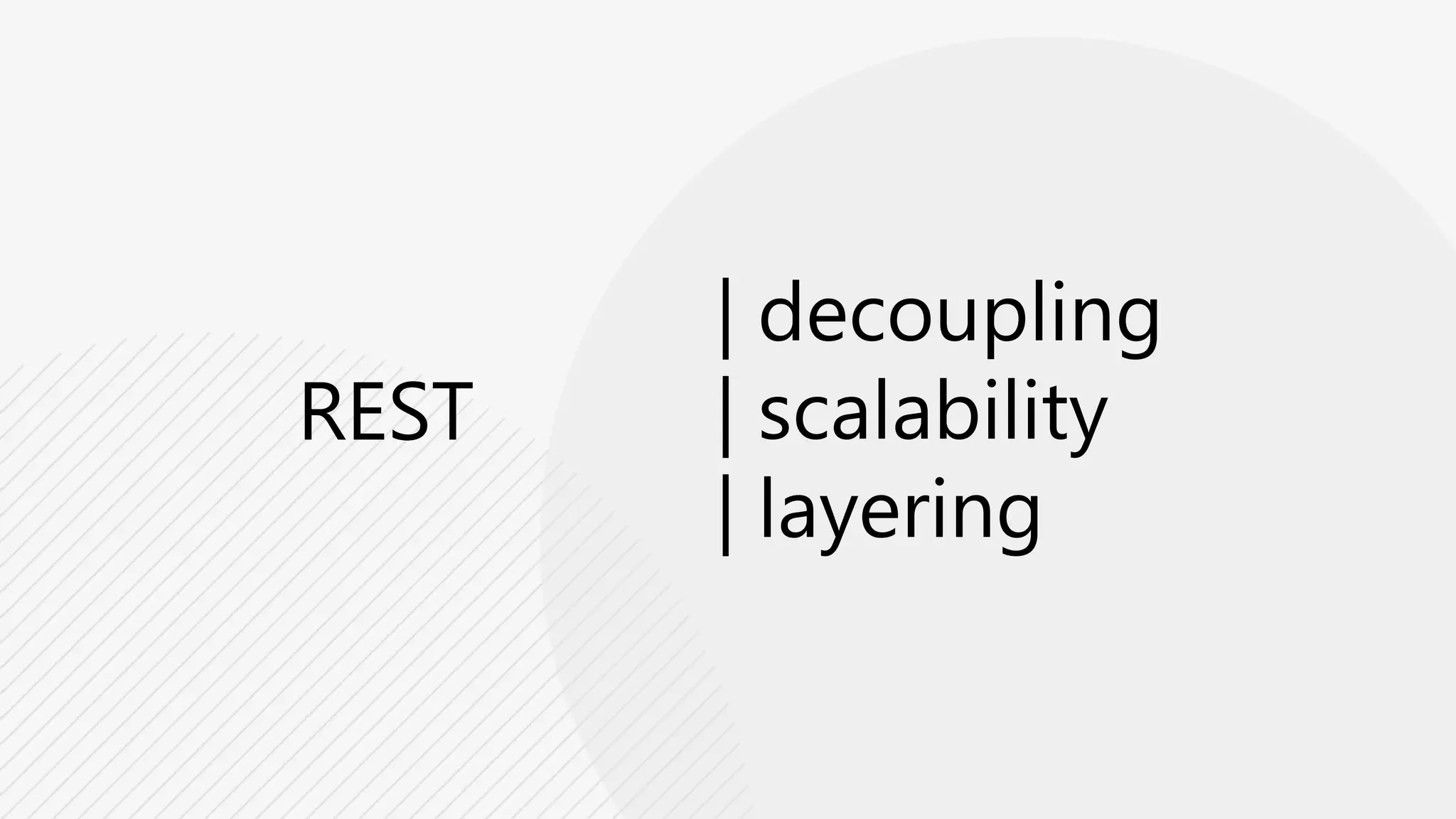 REST

| decoupling
| scalability
| layering